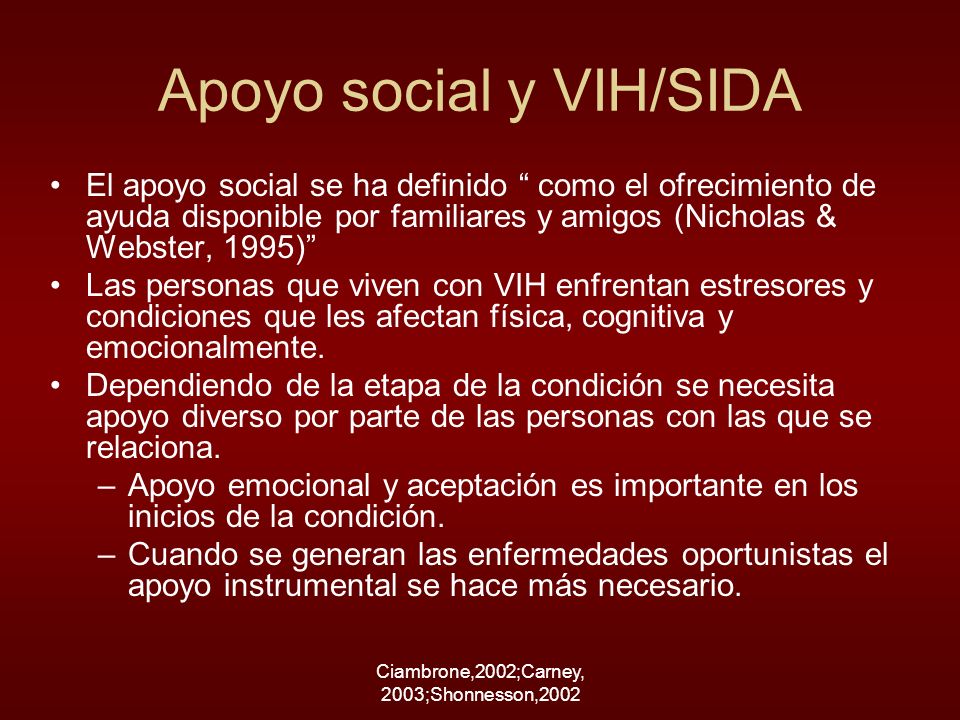 Apoyo social y VIH/SIDA

• El apoyo social se ha definido “ como el ofrecimiento de ayuda disponible por familiares y amigos (Nicholas & Webster, 1995)”

• Las personas que viven con VIH enfrentan estresores y condiciones que les afectan física, cognitiva y emocionalmente.

• Dependiendo de la etapa de la condición se necesita apoyo diverso por parte de las personas con las que se relaciona.

– Apoyo emocional y aceptación es importante en los inicios de la condición.

– Cuando se generan las enfermedades oportunistas el apoyo instrumental se hace más necesario.

Ciambrone,2002;Carney, 2003;Shonnesson,2002